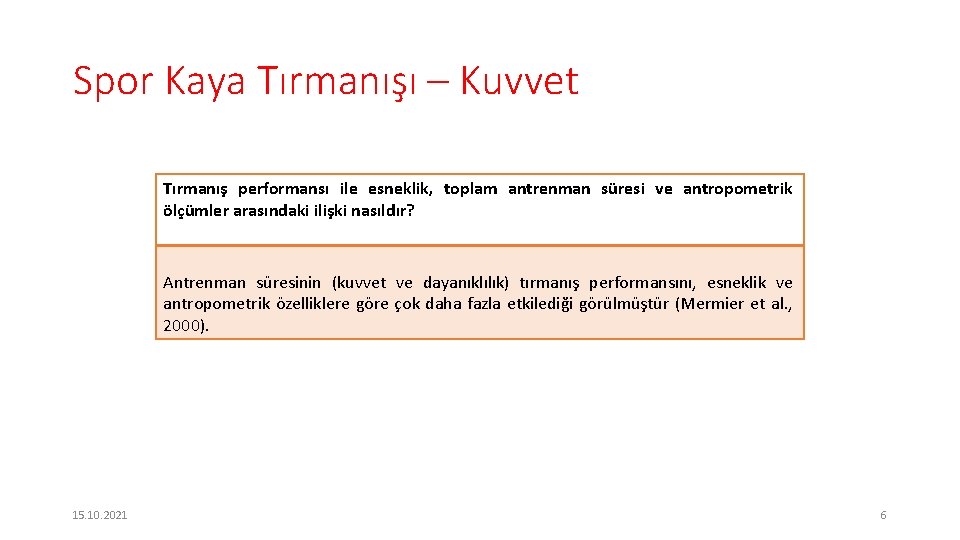 Spor Kaya Tırmanışı – Kuvvet

Tırmanış performansı ile esneklik, toplam antrenman süresi ve antropometrik ölçümler arasındaki ilişki nasıldır?

Antrenman süresinin (kuvvet ve dayanıklılık) tırmanış performansını, esneklik ve antropometrik özelliklere göre çok daha fazla etkilediği görülmüştür (Mermier et al., 2000).

15.10.2021

6